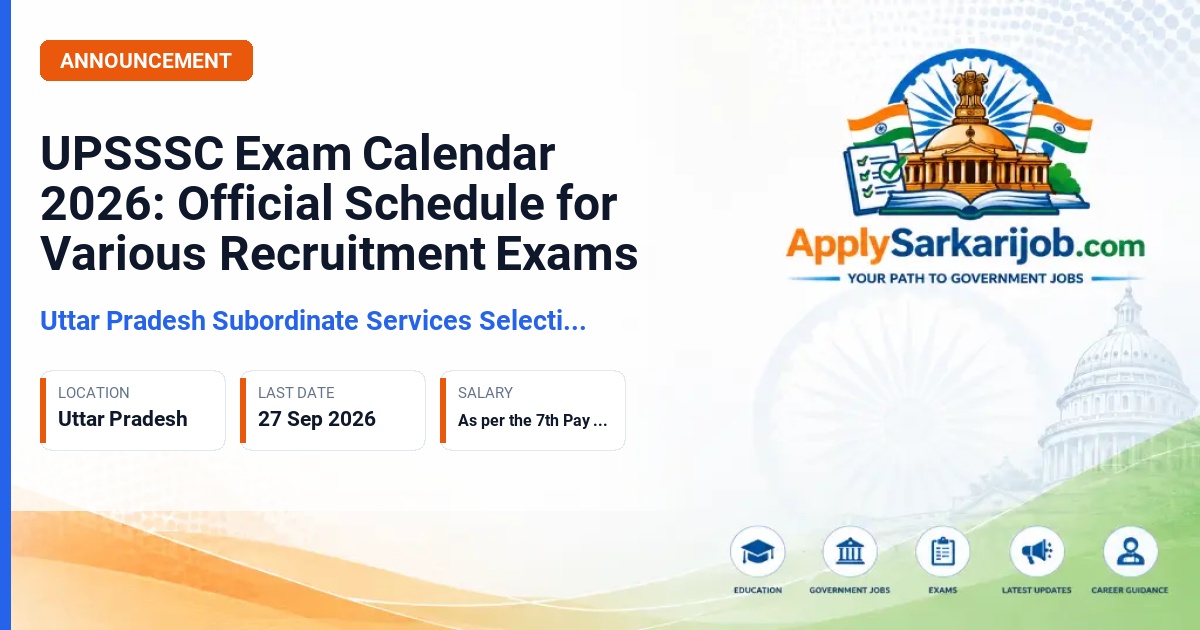 ANNOUNCEMENT

UPSSSC Exam Calendar 2026: Official Schedule for Various Recruitment Exams

Uttar Pradesh Subordinate Services Selecti...

LOCATION
Uttar Pradesh

LAST DATE
27 Sep 2026

SALARY
As per the 7th Pay ...

ApplySarkarijob.com
YOUR PATH TO GOVERNMENT JOBS

EDUCATION
GOVERNMENT JOBS
EXAMS
LATEST UPDATES
CAREER GUIDANCE